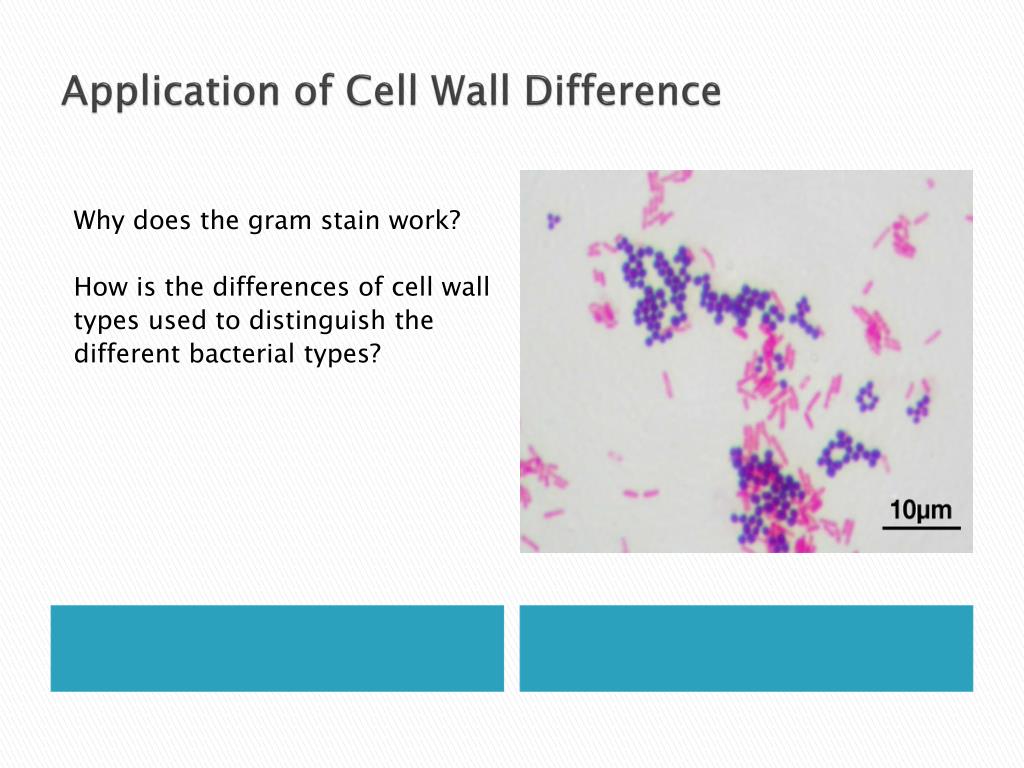 Application of Cell Wall Difference

Why does the gram stain work?

How is the differences of cell wall types used to distinguish the different bacterial types?

10μm